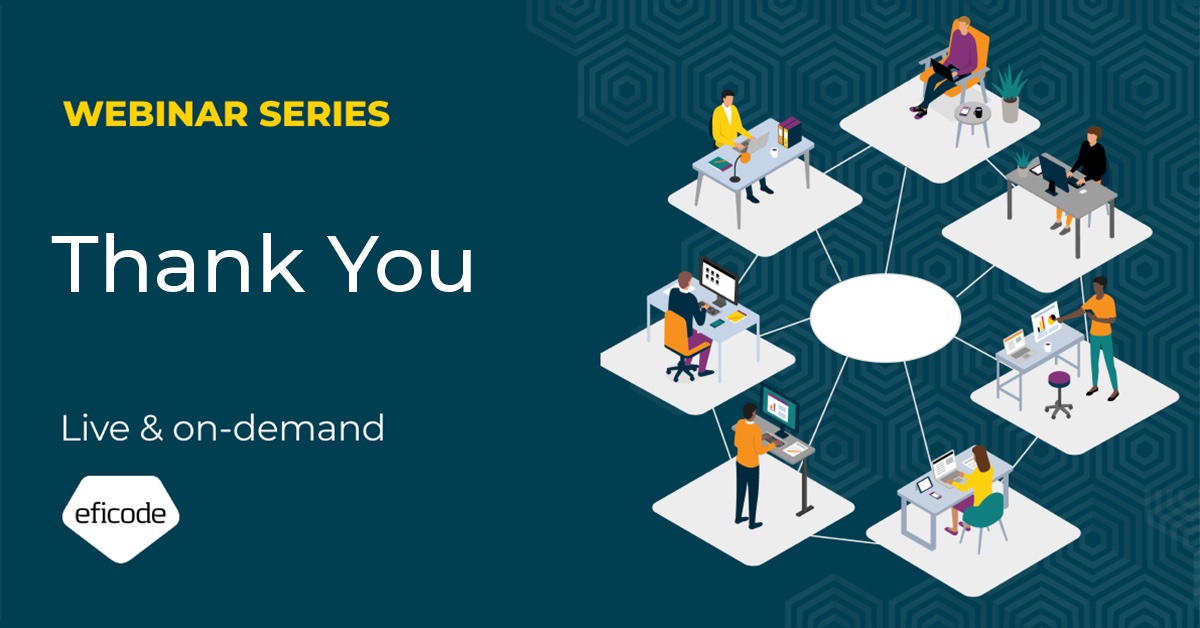 WEBINAR SERIES

Thank You

Live & on-demand

eficode